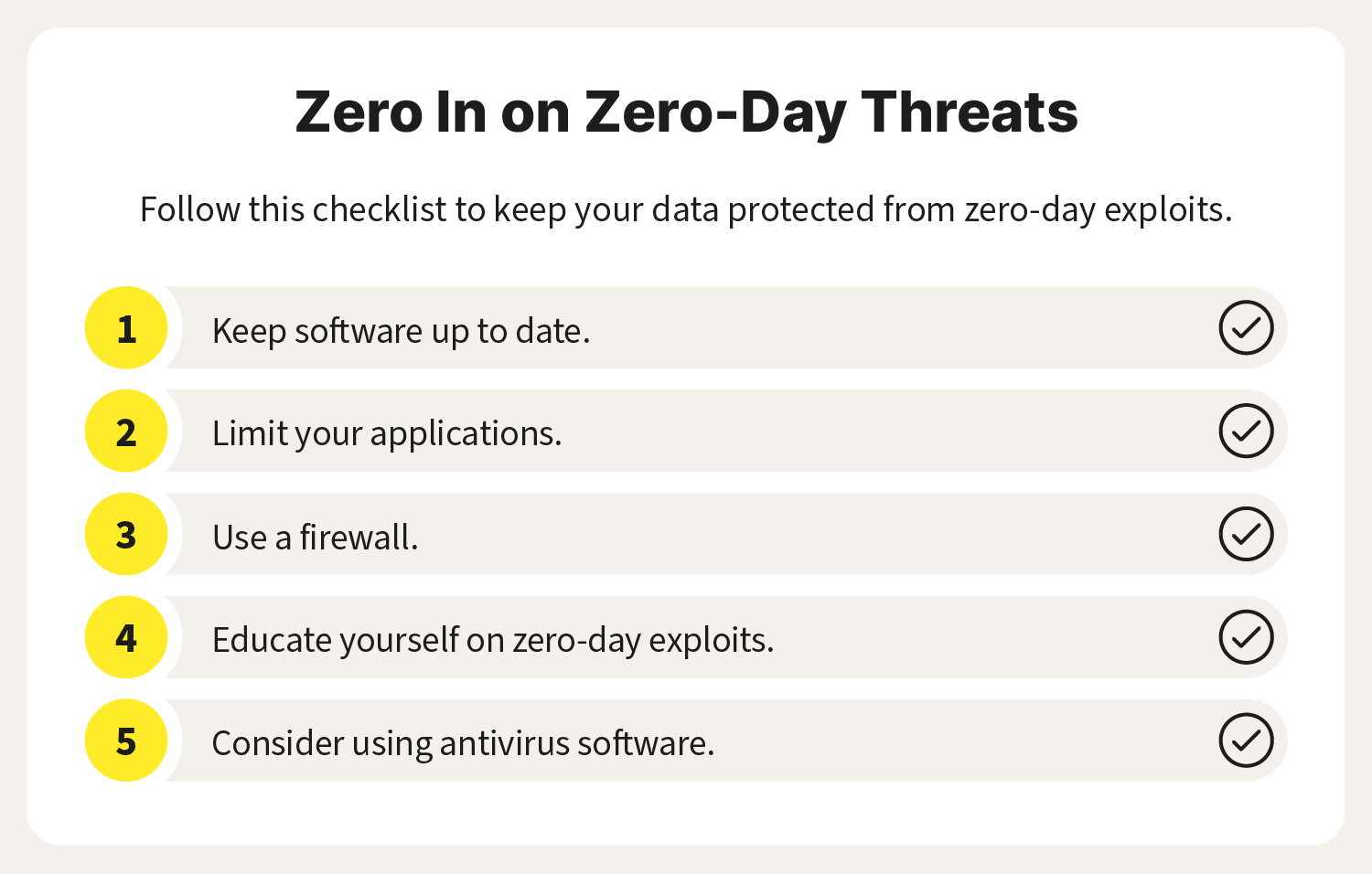 Zero In on Zero-Day Threats

Follow this checklist to keep your data protected from zero-day exploits.

1 Keep software up to date.

2 Limit your applications.

3 Use a firewall.

4 Educate yourself on zero-day exploits.

5 Consider using antivirus software.